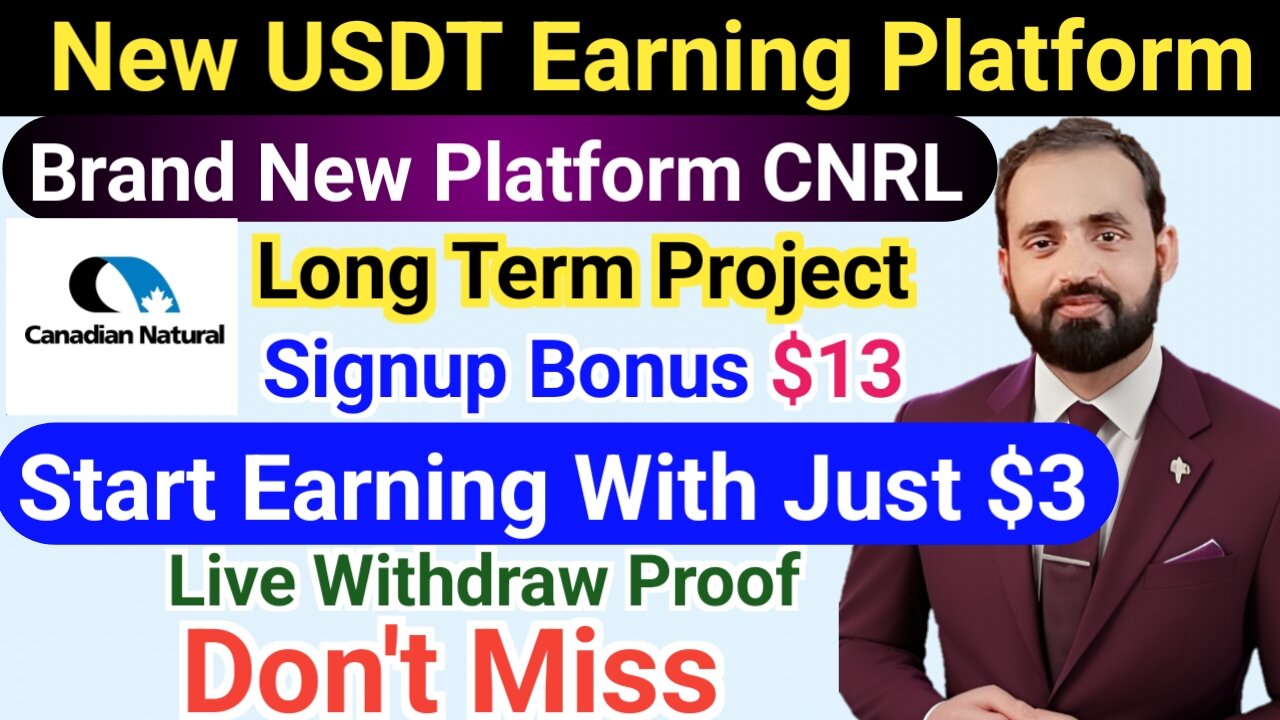 New USDT Earning Platform

Brand New Platform CNRL

Canadian Natural

Long Term Project

Signup Bonus $13

Start Earning With Just $3

Live Withdraw Proof

Don't Miss